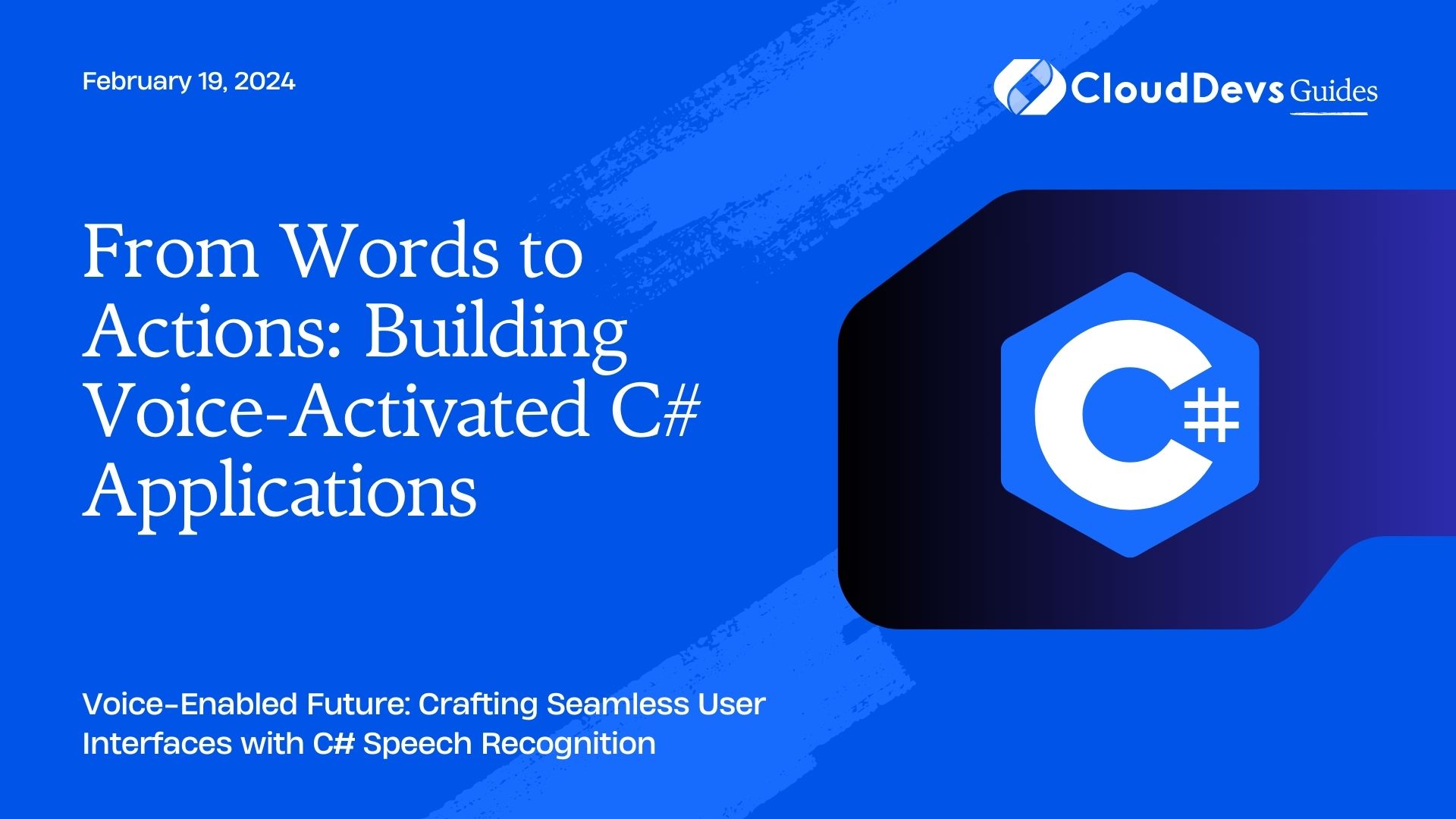 February 19, 2024

CloudDevs Guides

From Words to Actions: Building Voice-Activated C# Applications

C#

Voice-Enabled Future: Crafting Seamless User Interfaces with C# Speech Recognition